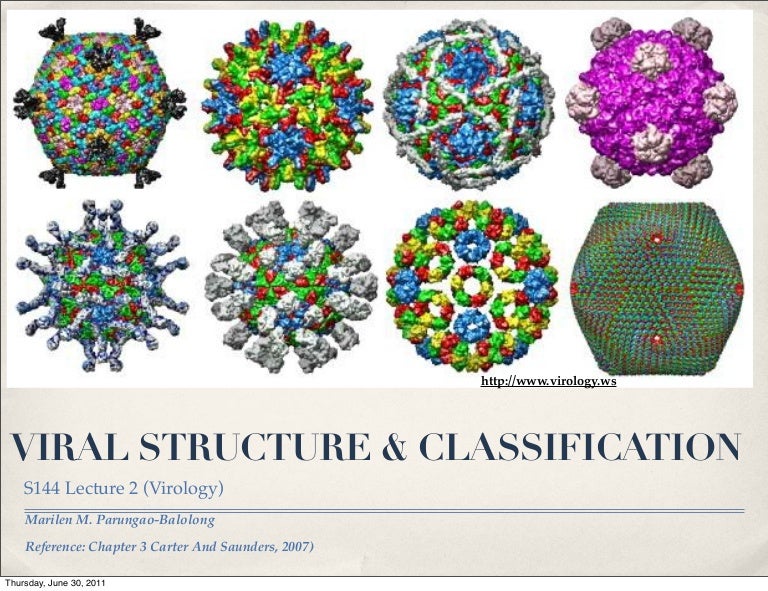 http://www.virology.ws

VIRAL STRUCTURE & CLASSIFICATION

S144 Lecture 2 (Virology)

Marilen M. Parungao-Balolong

Reference: Chapter 3 Carter And Saunders, 2007)

Thursday, June 30, 2011